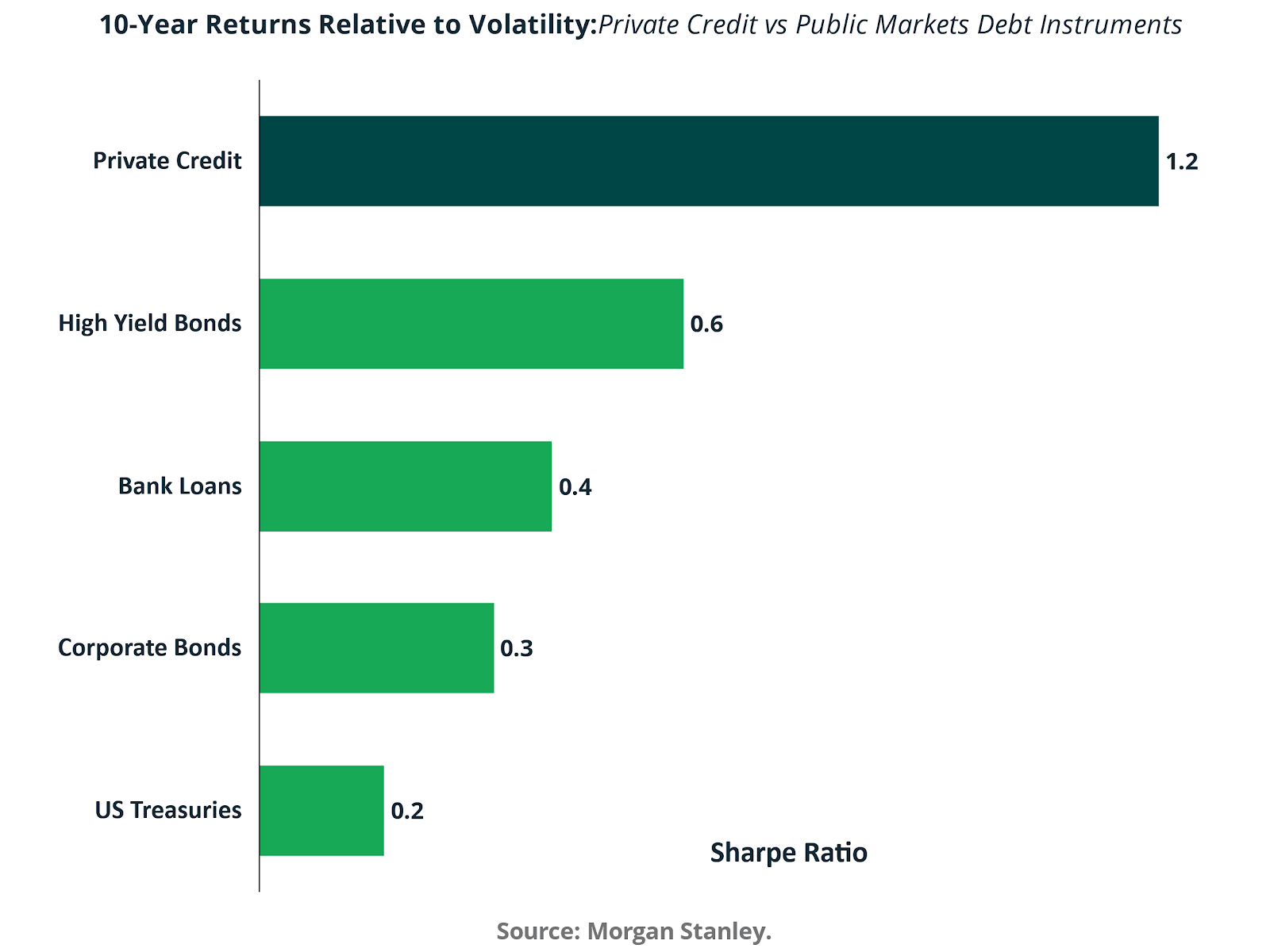 10-Year Returns Relative to Volatility:Private Credit vs Public Markets Debt Instruments

Private Credit 1.2
High Yield Bonds 0.6
Bank Loans 0.4
Corporate Bonds 0.3
US Treasuries 0.2

Sharpe Ratio

Source: Morgan Stanley.